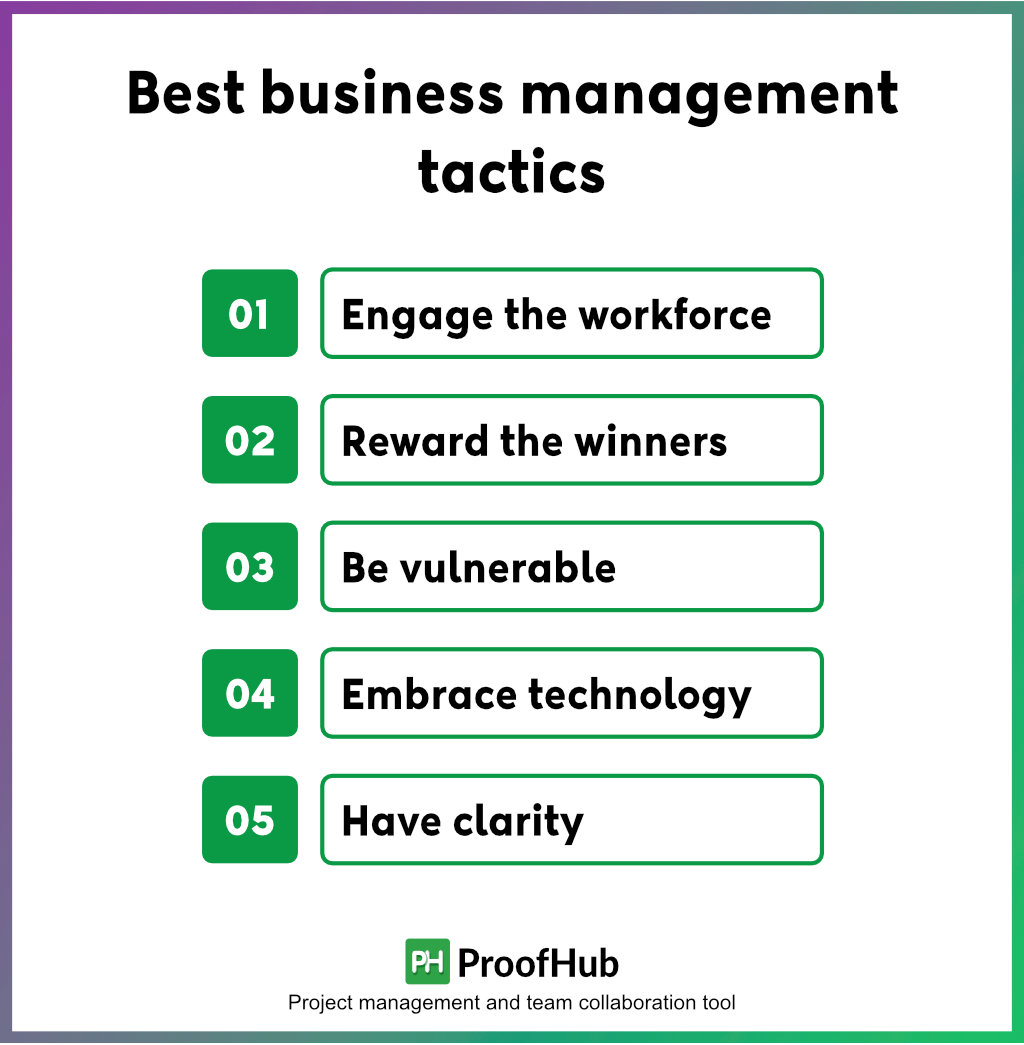 Best business management tactics

01 Engage the workforce

02 Reward the winners

03 Be vulnerable

04 Embrace technology

05 Have clarity

PH ProofHub
Project management and team collaboration tool